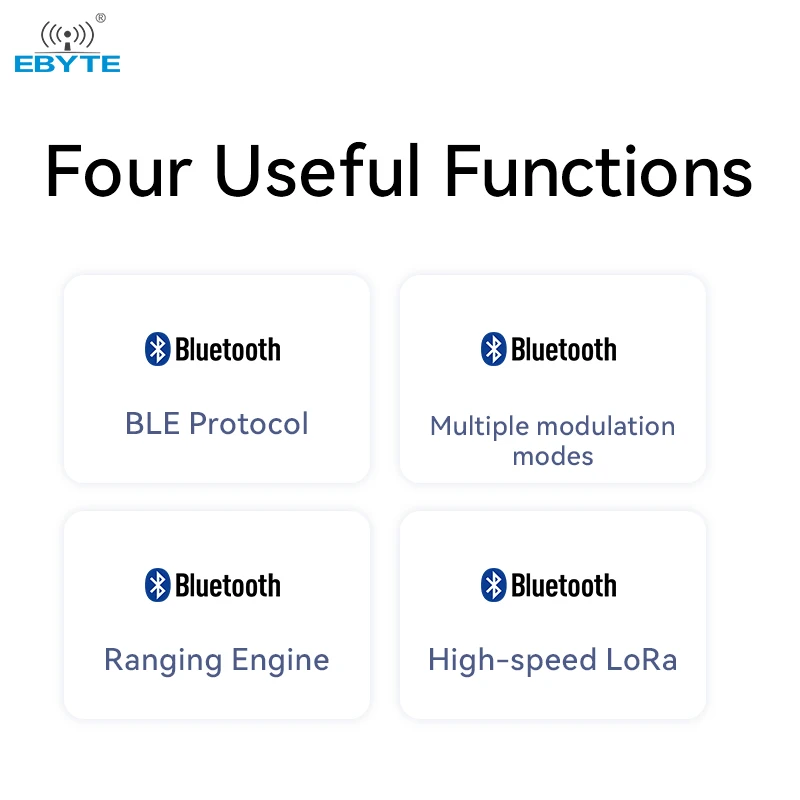 EBYTE®

Four Useful Functions

Bluetooth

BLE Protocol

Bluetooth

Multiple modulation modes

Bluetooth

Ranging Engine

Bluetooth

High-speed LoRa